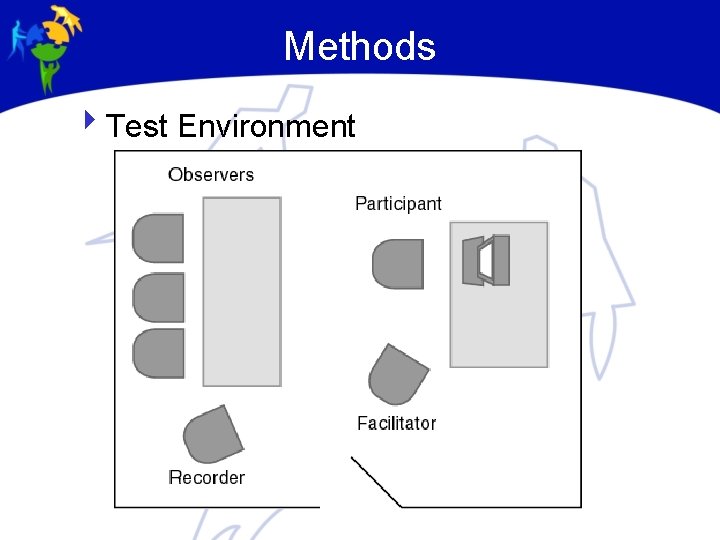 Methods

Test Environment

Observers

Participant

Facilitator

Recorder